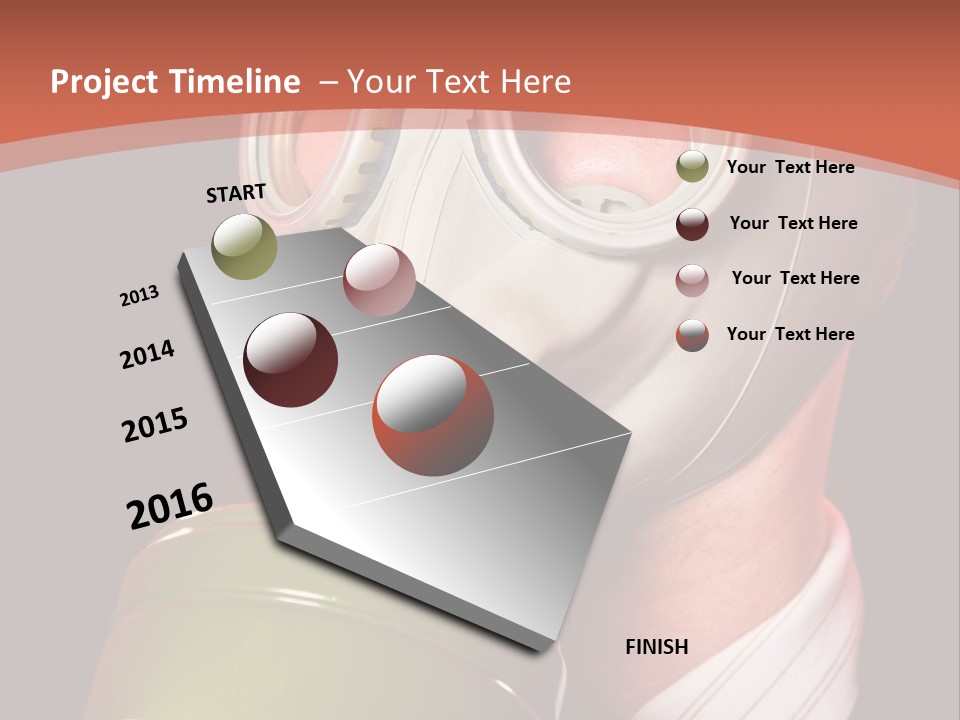 Project Timeline – Your Text Here

START

2013

2014

2015

2016

FINISH

Your Text Here

Your Text Here

Your Text Here

Your Text Here